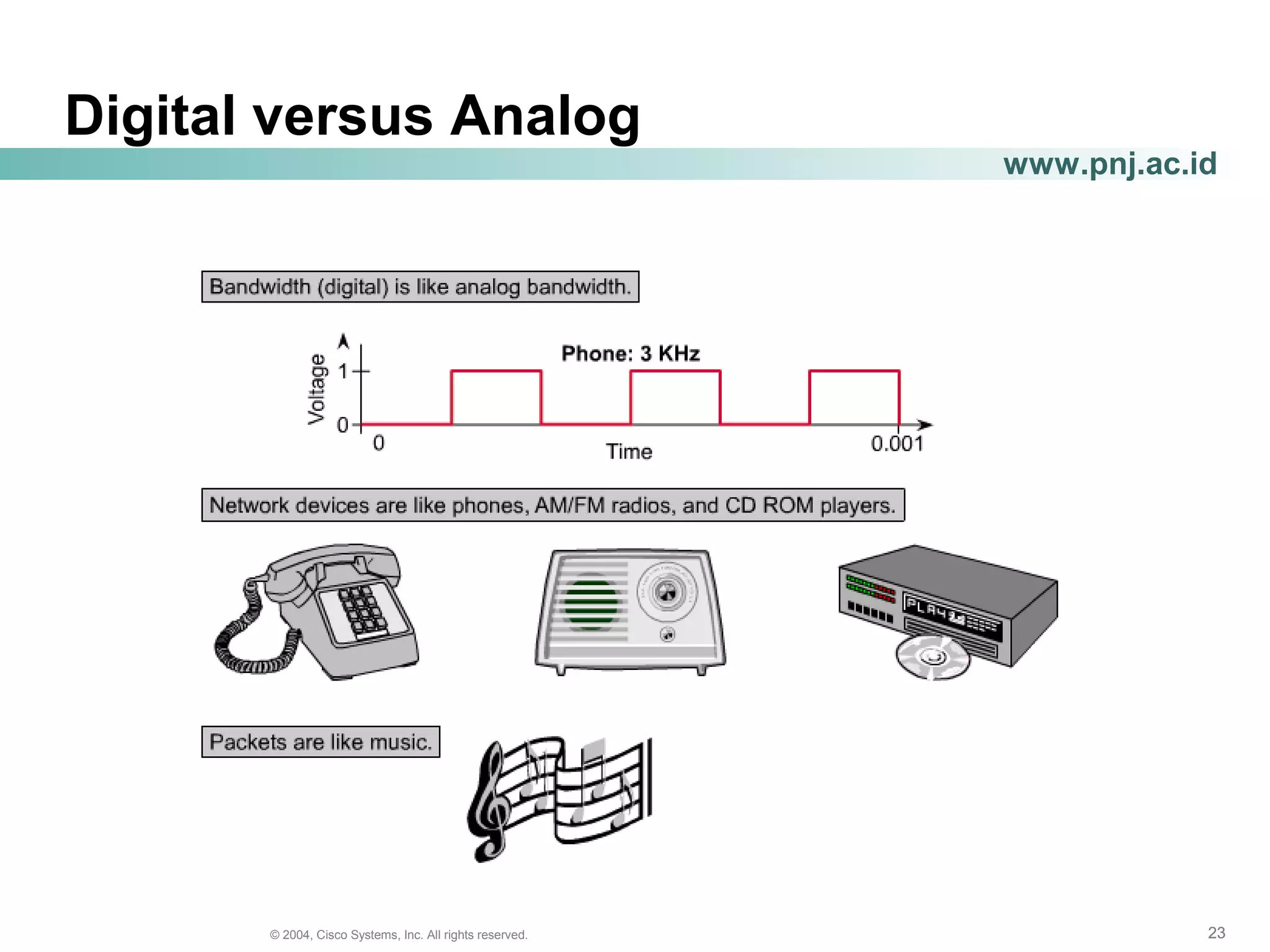 Digital versus Analog

www.pnj.ac.id

Bandwidth (digital) is like analog bandwidth.

Voltage

1

0

Phone: 3 KHz

0

Time

0.001

Network devices are like phones, AM/FM radios, and CD ROM players.

PLAY

Packets are like music.

© 2004, Cisco Systems, Inc. All rights reserved.

23